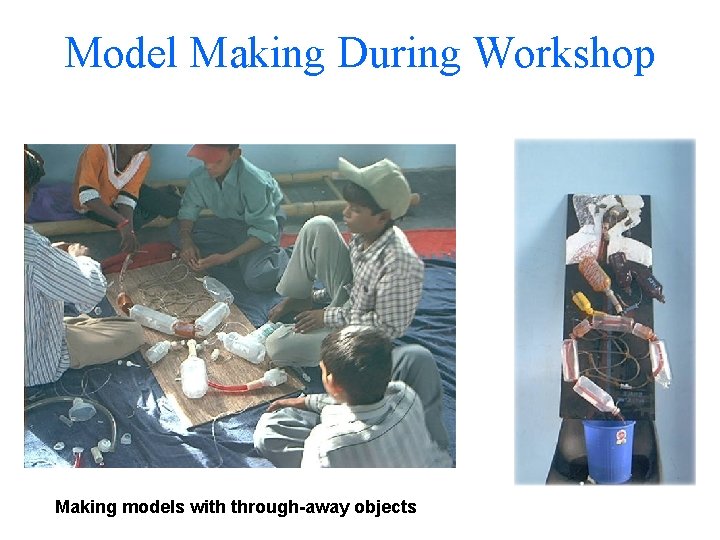 Model Making During Workshop

Making models with through-away objects